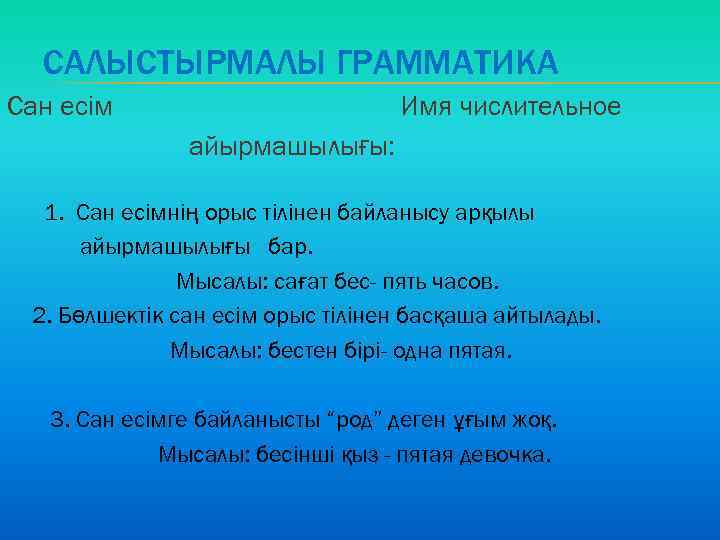 САЛЫСТЫРМАЛЫ ГРАММАТИКА

Сан есім Имя числительное

айырмашылығы:

1. Сан есімнің орыс тілінен байланысу арқылы айырмашылығы бар.

Мысалы: сағат бес- пять часов.

2. Бөлшектік сан есім орыс тілінен басқаша айтылады.

Мысалы: бестен бірі- одна пятая.

3. Сан есімге байланысты “род” деген ұғым жоқ.

Мысалы: бесінші қыз - пятая девочка.